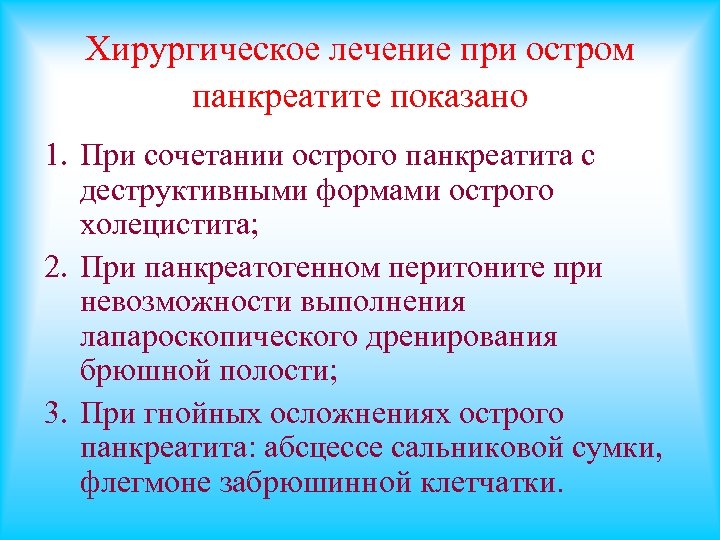 Хирургическое лечение при остром панкреатите показано

1. При сочетании острого панкреатита с деструктивными формами острого холецистита;
2. При панкреатогенном перитоните при невозможности выполнения лапароскопического дренирования брюшной полости;
3. При гнойных осложнениях острого панкреатита: абсцессе сальниковой сумки, флегмоне забрюшинной клетчатки.